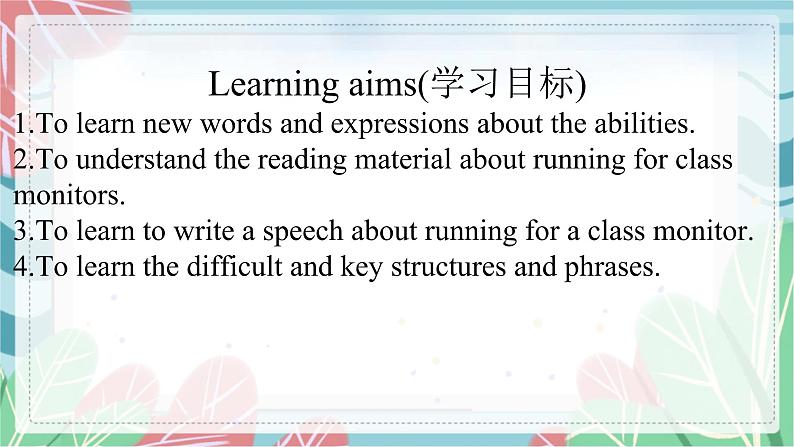 Learning aims(学习目标)

1.To learn new words and expressions about the abilities.

2.To understand the reading material about running for class monitors.

3.To learn to write a speech about running for a class monitor.

4.To learn the difficult and key structures and phrases.